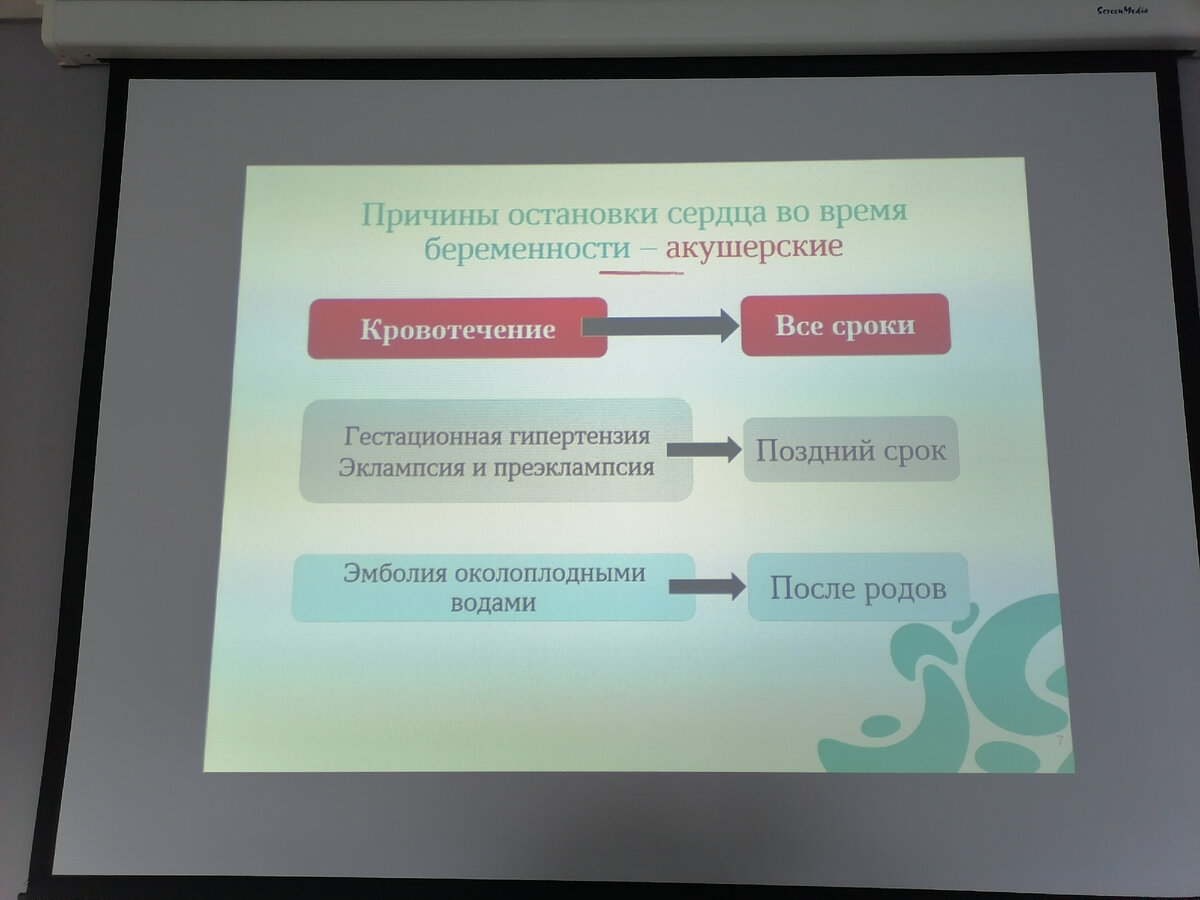 ScreenMedia

Причины остановки сердца во время беременности – акушерские

Кровотечение

Все сроки

Гестационная гипертензия
Эклампсия и преэклампсия

Поздний срок

Эмболия околоплодными водами

После родов

7